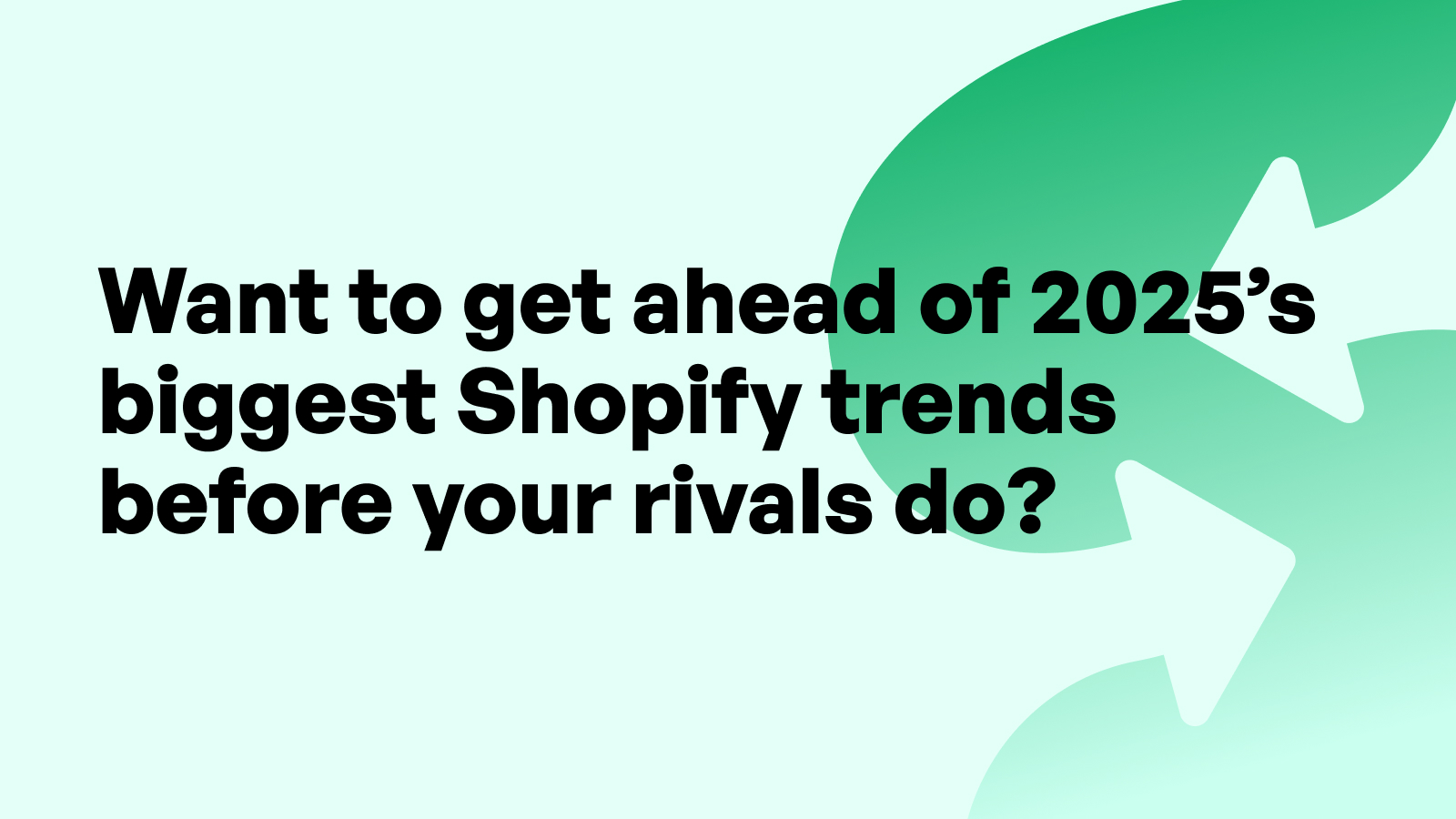 Want to get ahead of 2025’s biggest Shopify trends before your rivals do?